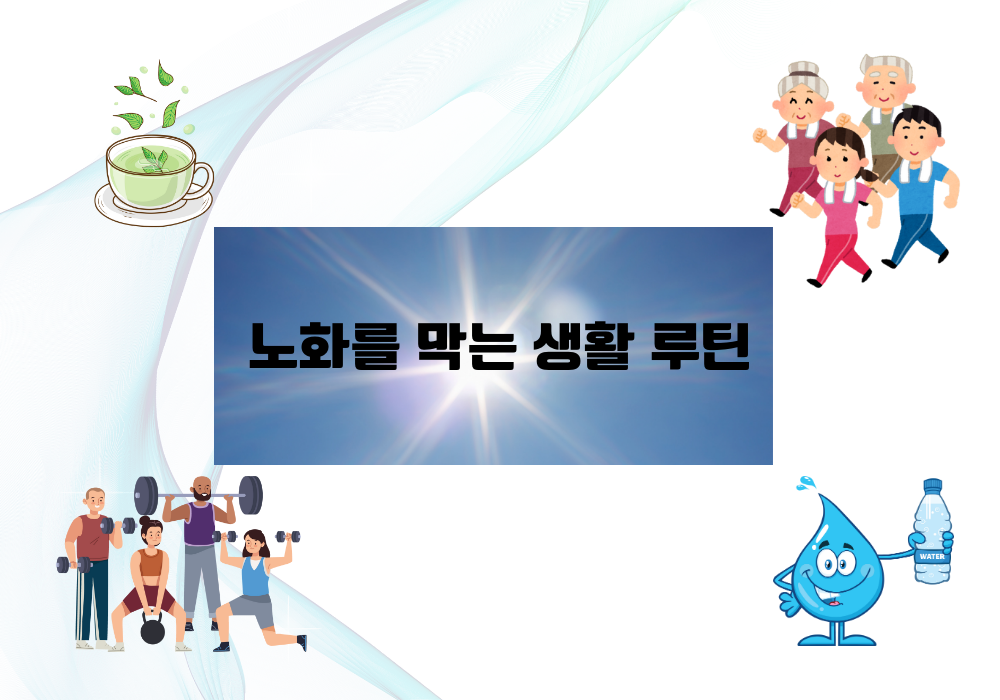 노화를 막는 생활 루틴

WATER